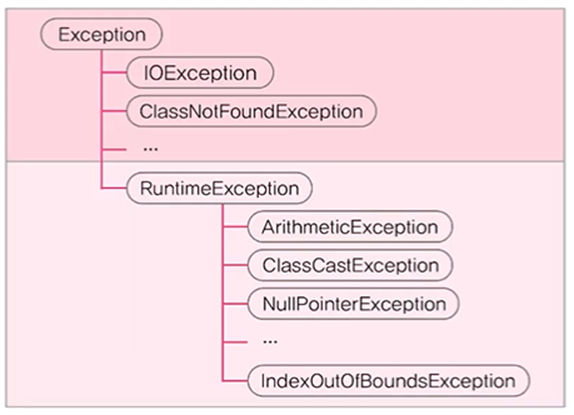 Exception
IOException
ClassNotFoundException
...
RuntimeException
ArithmeticException
ClassCastException
NullPointerException
...
IndexOutOfBoundsException